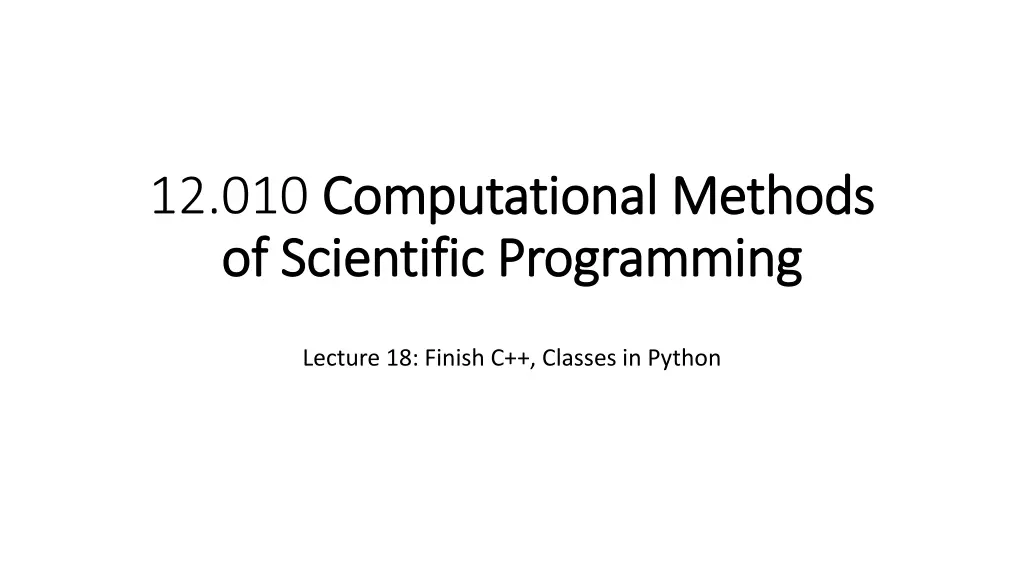 12.010 Computational Methods of Scientific Programming

Lecture 18: Finish C++, Classes in Python